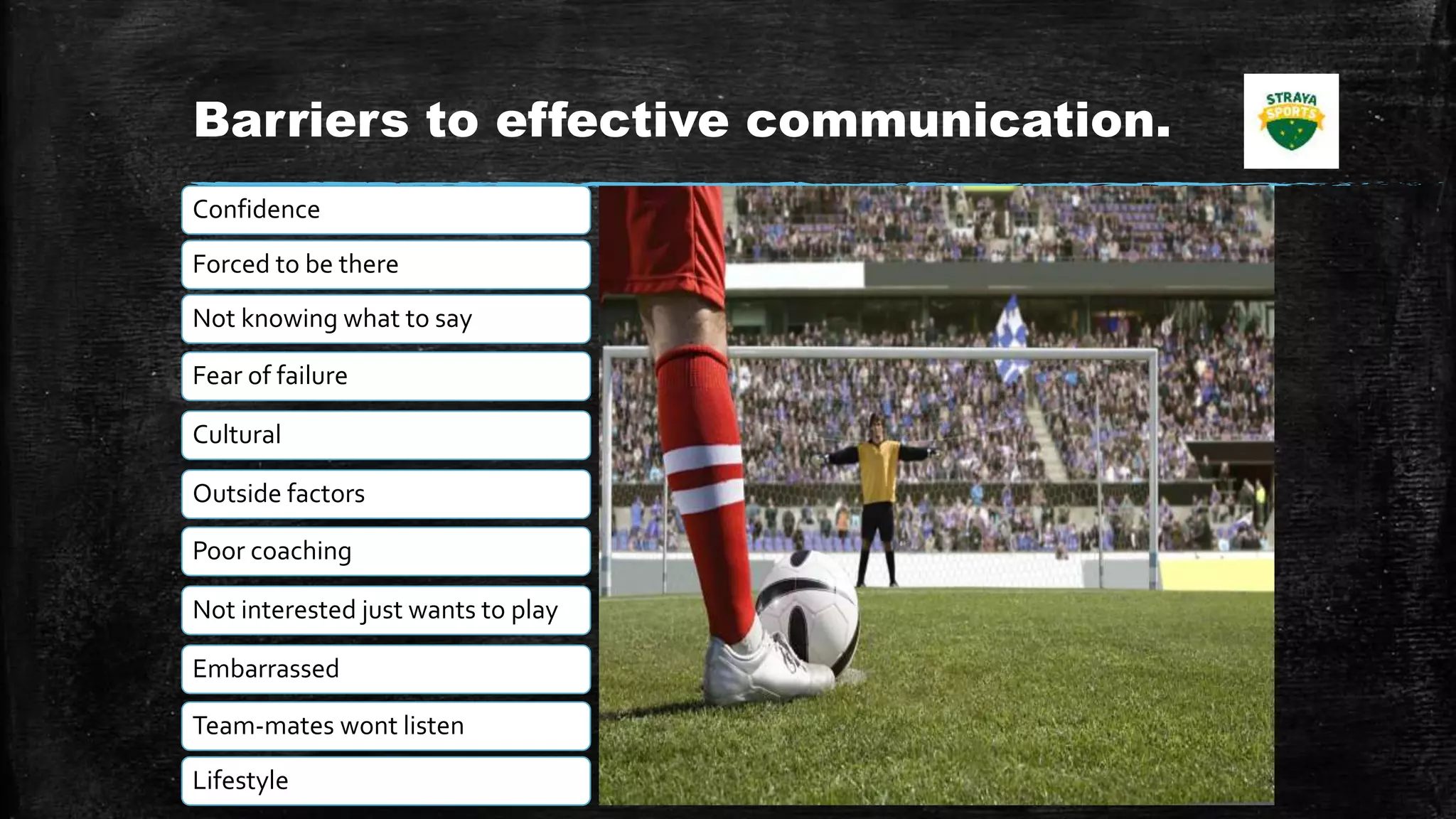 Barriers to effective communication.

STRAYA SPORTS

Confidence

Forced to be there

Not knowing what to say

Fear of failure

Cultural

Outside factors

Poor coaching

Not interested just wants to play

Embarrassed

Team-mates wont listen

Lifestyle